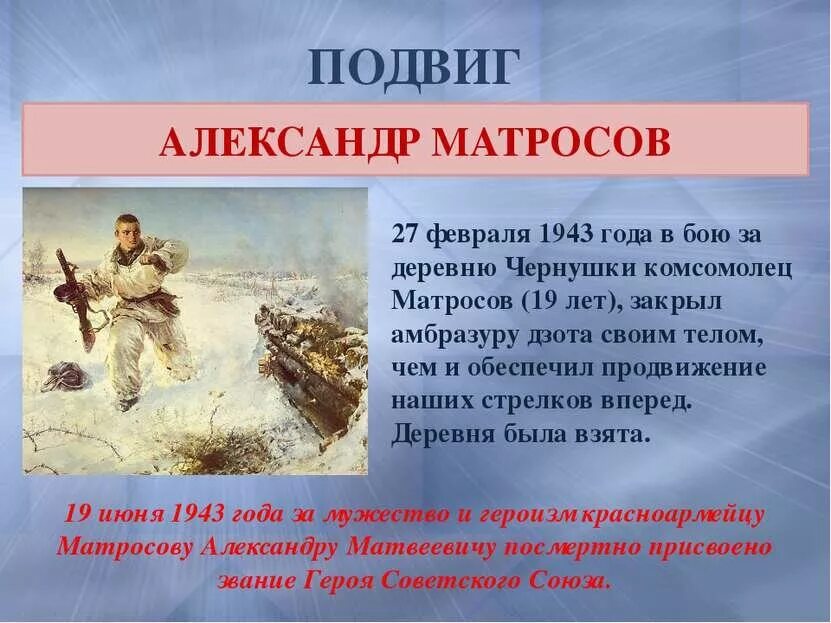 ПОДВИГ

АЛЕКСАНДР МАТРОСОВ

27 февраля 1943 года в бою за деревню Чернушки комсомолец Матросов (19 лет), закрыл амбразуру дзота своим телом, чем и обеспечил продвижение наших стрелков вперед. Деревня была взята.

19 июня 1943 года за мужество и героизм красноармейцу Матросову Александру Матвеевичу посмертно присвоено звание Героя Советского Союза.